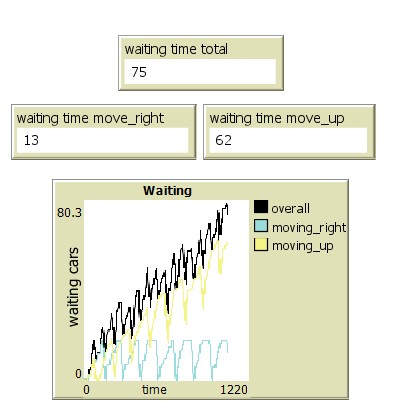 waiting time total
75

waiting time move_right
13

waiting time move_up
62

Waiting

80.3
waiting cars
0
0
time
1220

overall
moving_right
moving_up